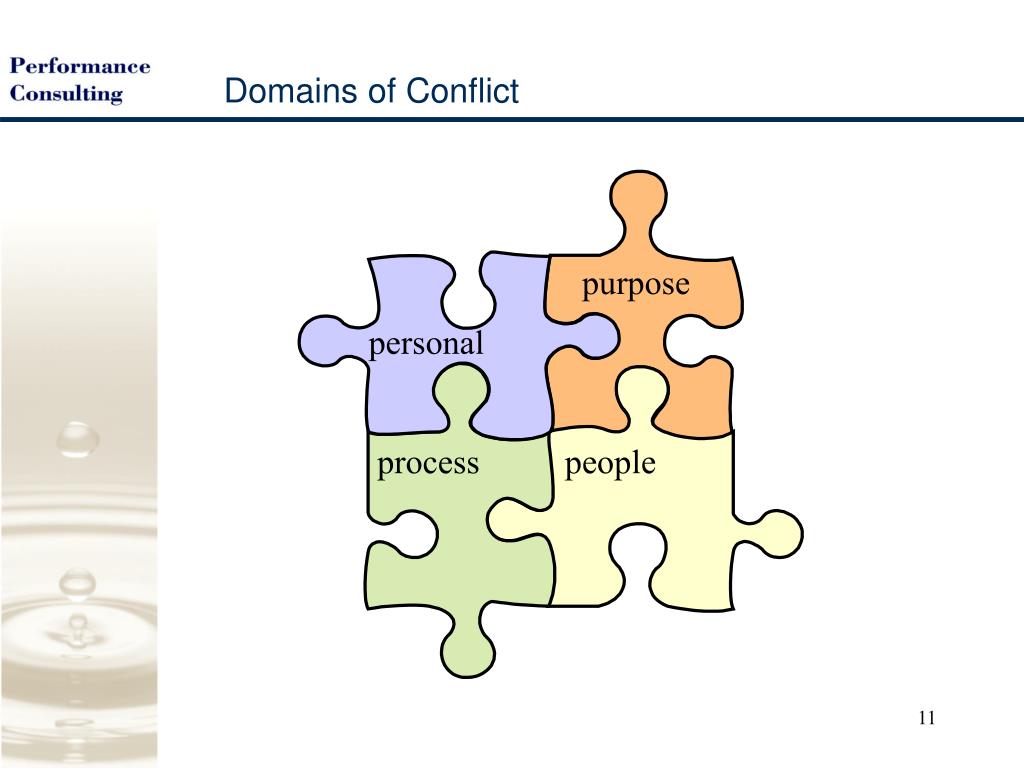 Performance Consulting

Domains of Conflict

purpose

personal

process

people

11